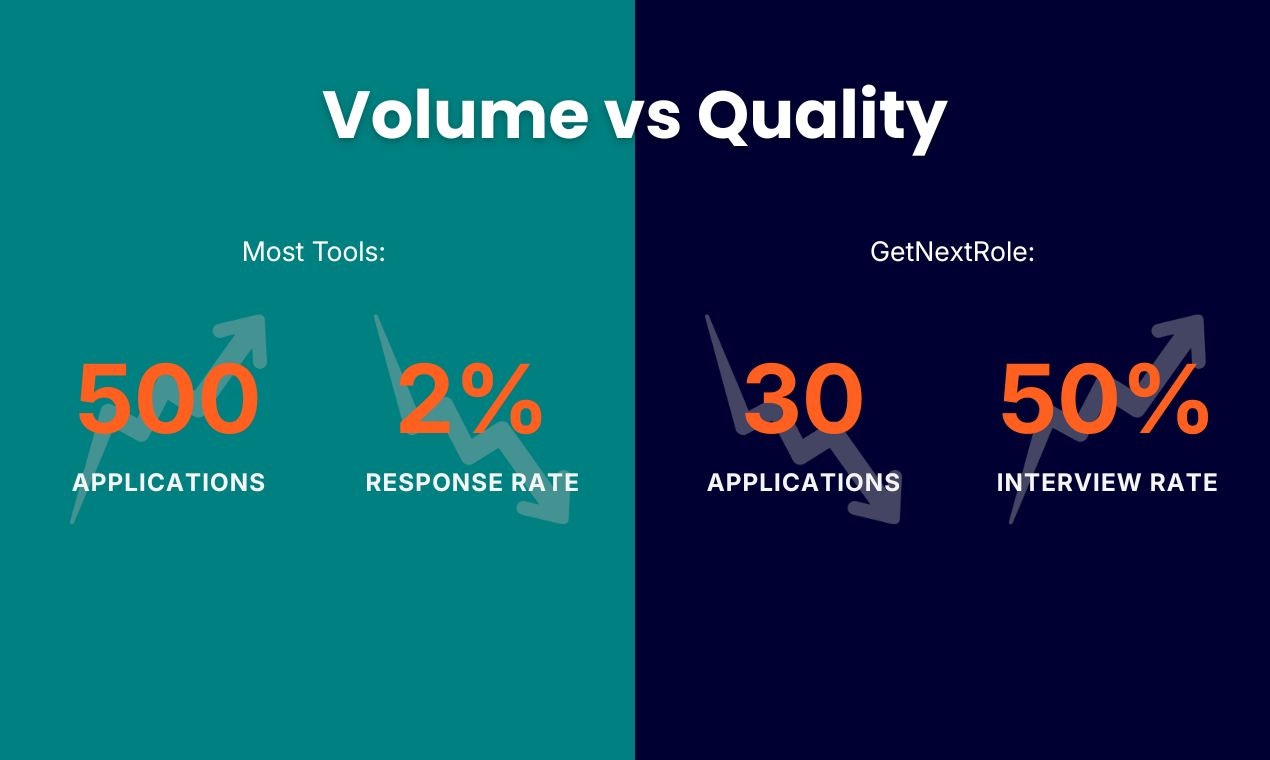 Volume vs Quality

Most Tools:

500
APPLICATIONS

2%
RESPONSE RATE

GetNextRole:

30
APPLICATIONS

50%
INTERVIEW RATE